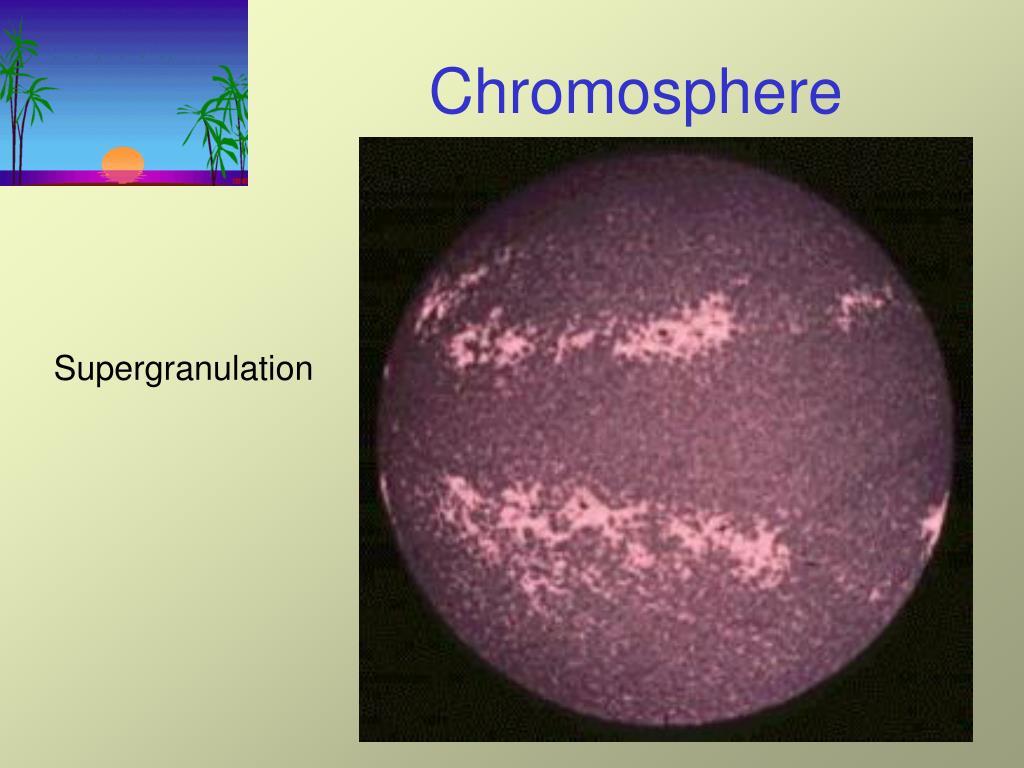 Chromosphere

Supergranulation